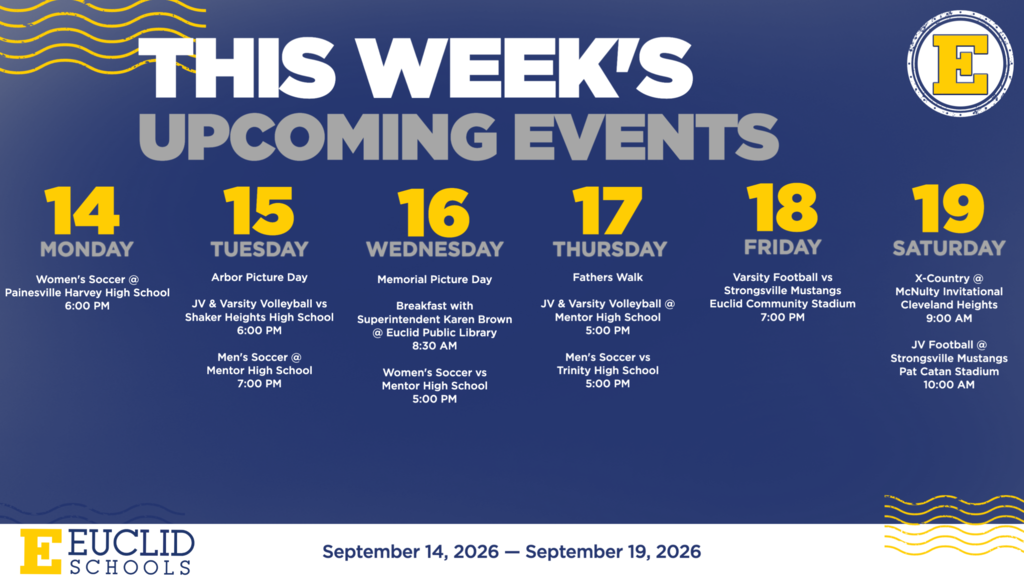 THIS WEEK'S
UPCOMING EVENTS

E

14
MONDAY
Women's Soccer @ Painesville Harvey High School 6:00 PM

15
TUESDAY
Arbor Picture Day

JV & Varsity Volleyball vs Shaker Heights High School 6:00 PM

Men's Soccer @ Mentor High School 7:00 PM

16
WEDNESDAY
Memorial Picture Day

Breakfast with Superintendent Karen Brown @ Euclid Public Library 8:30 AM

Women's Soccer vs Mentor High School 5:00 PM

17
THURSDAY
Fathers Walk

JV & Varsity Volleyball @ Mentor High School 5:00 PM

Men's Soccer vs Trinity High School 5:00 PM

18
FRIDAY
Varsity Football vs Strongsville Mustangs Euclid Community Stadium 7:00 PM

19
SATURDAY
X-Country @ McNulty Invitational Cleveland Heights 9:00 AM

JV Football @ Strongsville Mustangs Pat Catan Stadium 10:00 AM

E EUCLID SCHOOLS

September 14, 2026 — September 19, 2026